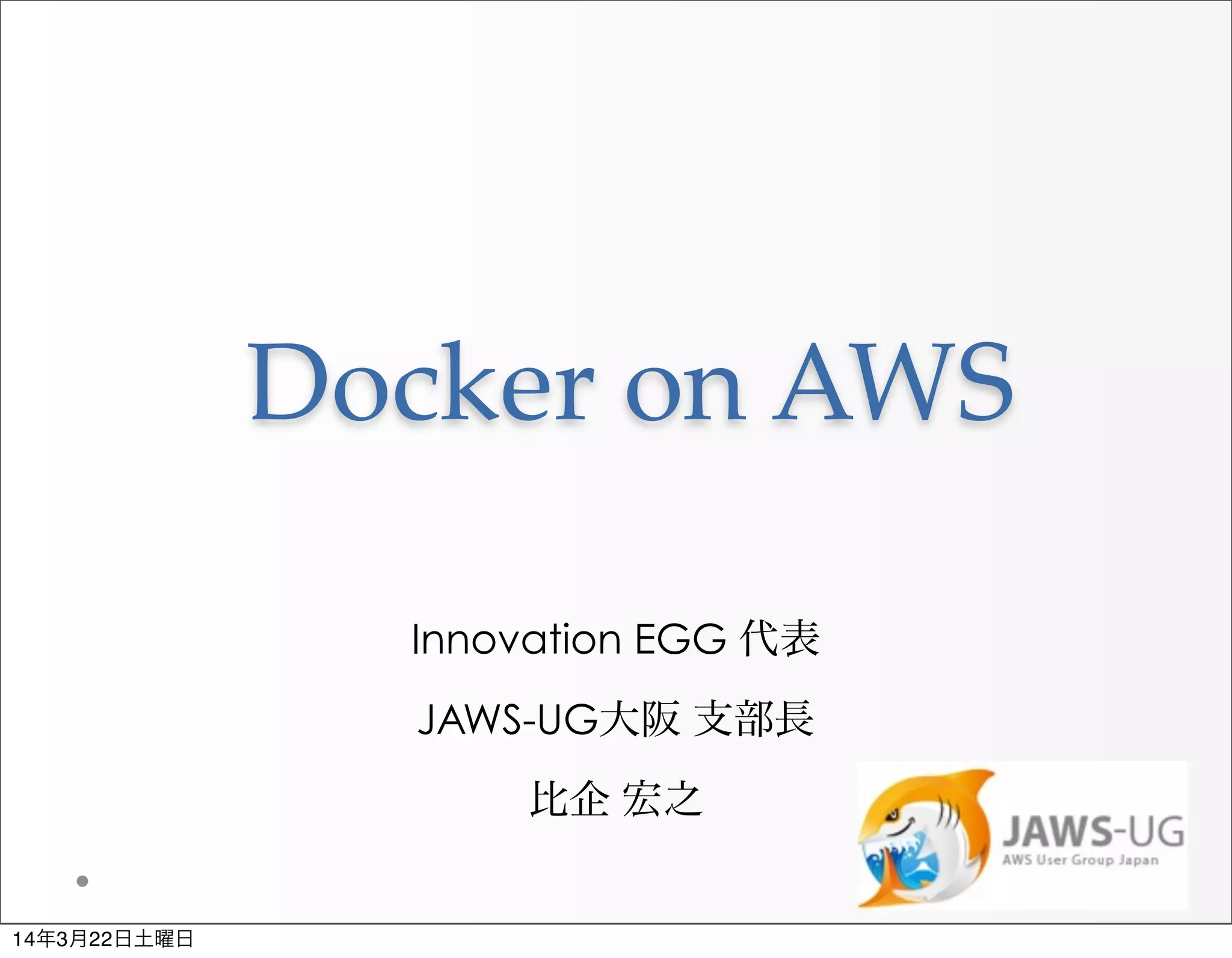 Docker on AWS

Innovation EGG 代表

JAWS-UG大阪 支部長

比企 宏之

JAWS-UG
AWS User Group Japan

14年3月22日土曜日